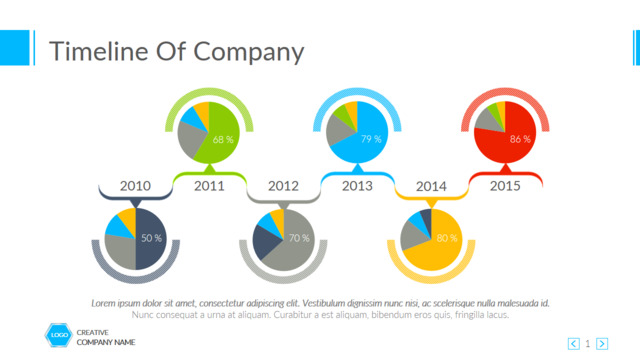 Timeline Of Company

68 %

79 %

86 %

2010

2011

2012

2013

2014

2015

50 %

70 %

80 %

Lorem ipsum dolor sit amet, consectetur adipiscing elit. Vestibulum dignissim nunc nisi, ac scelerisque nulla malesuada id.
Nunc consequat a urna at aliquam. Curabitur a est aliquam, bibendum eros quis, fringilla lacus.

LOGO

CREATIVE
COMPANY NAME

1